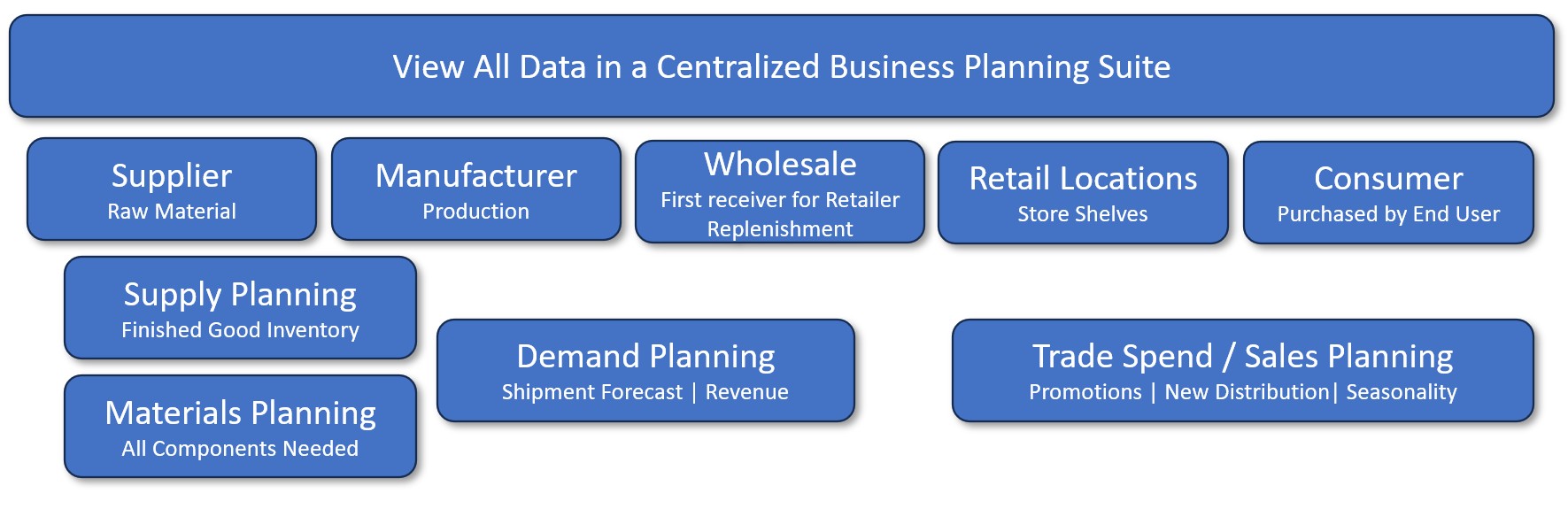 View All Data in a Centralized Business Planning Suite

Supplier
Raw Material

Manufacturer
Production

Wholesale
First receiver for Retailer Replenishment

Retail Locations
Store Shelves

Consumer
Purchased by End User

Supply Planning
Finished Good Inventory

Materials Planning
All Components Needed

Demand Planning
Shipment Forecast | Revenue

Trade Spend / Sales Planning
Promotions | New Distribution| Seasonality